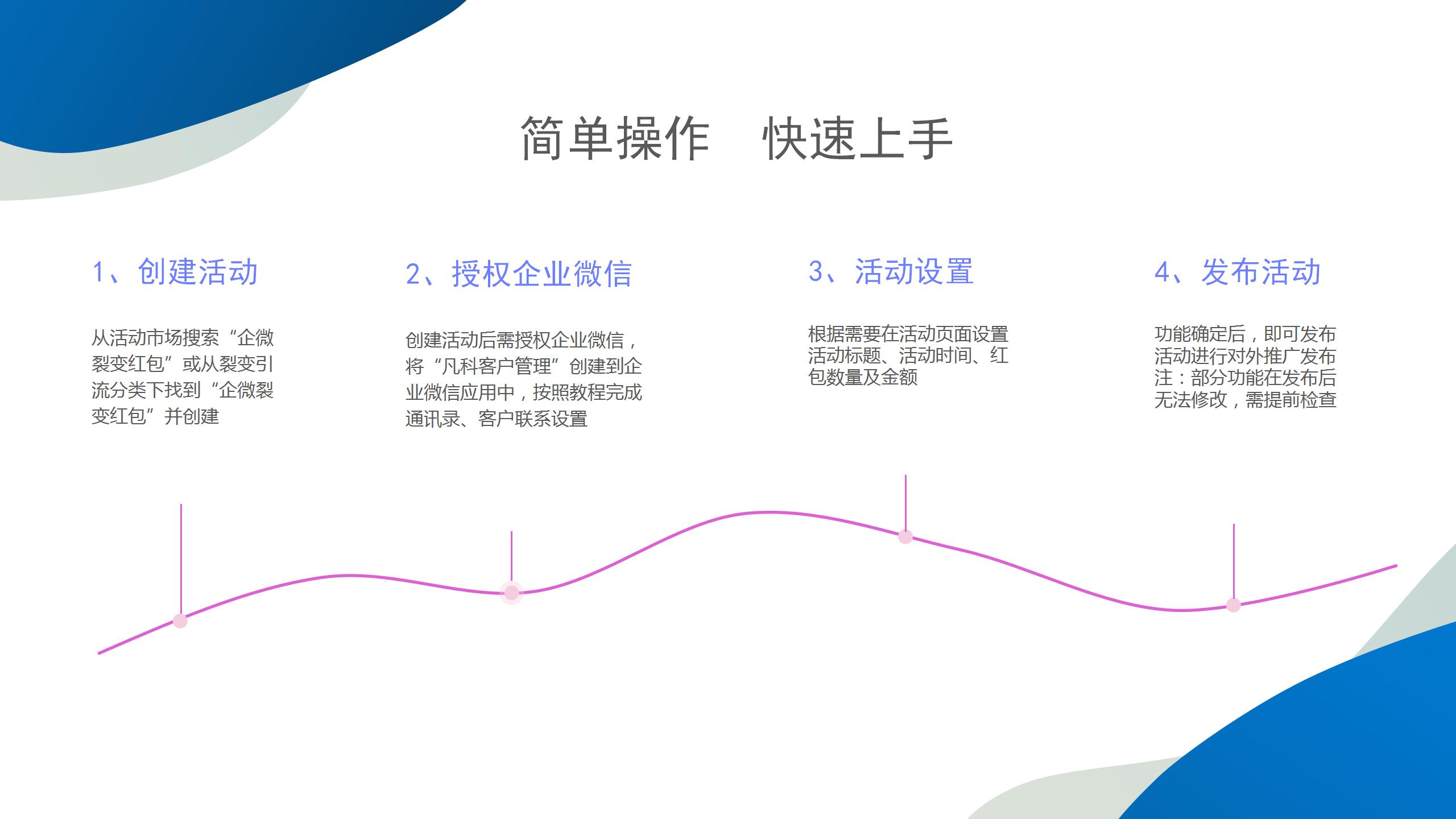 简单操作　快速上手

1、创建活动

从活动市场搜索“企微裂变红包”或从裂变引流分类下找到“企微裂变红包”并创建

2、授权企业微信

创建活动后需授权企业微信，将“凡科客户管理”创建到企业微信应用中，按照教程完成通讯录、客户联系设置

3、活动设置

根据需要在活动页面设置活动标题、活动时间、红包数量及金额

4、发布活动

功能确定后，即可发布活动进行对外推广发布
注：部分功能在发布后无法修改，需提前检查